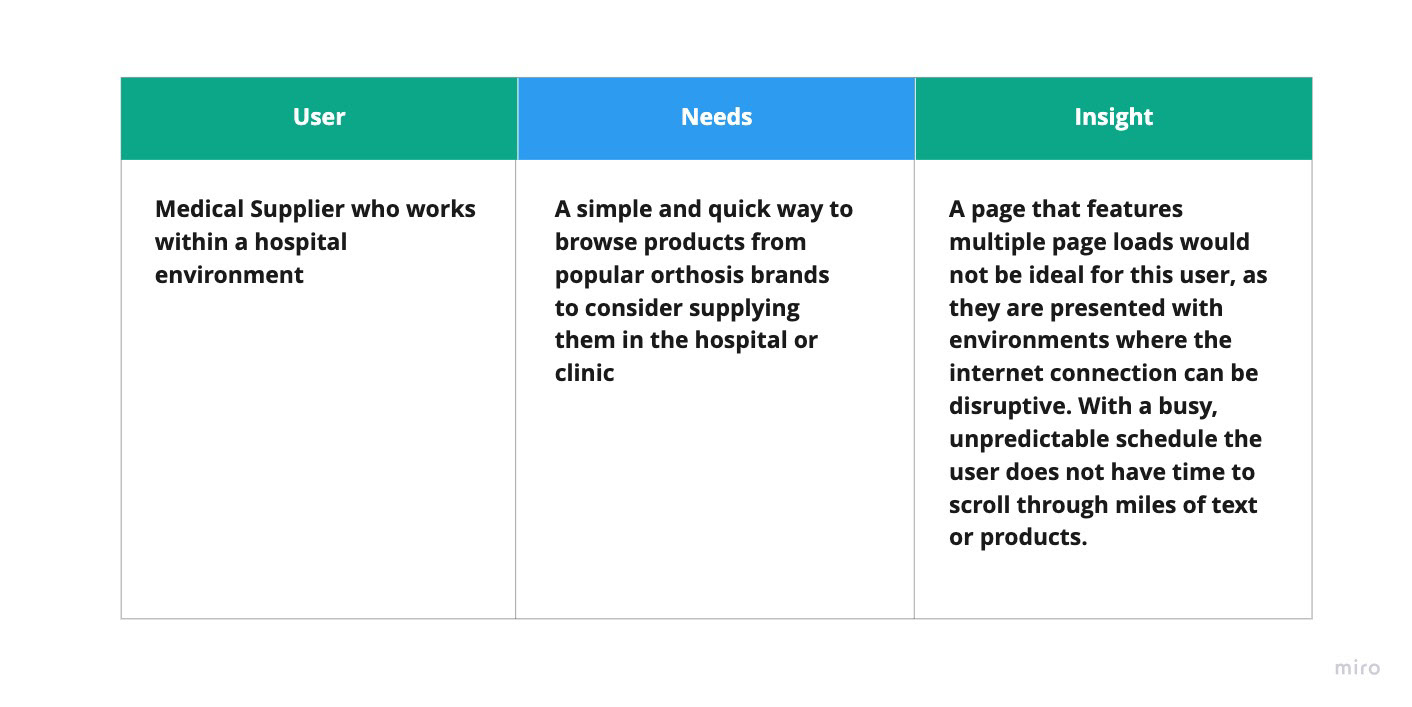 | User | Needs | Insight |
|---|---|---|
| Medical Supplier who works within a hospital environment | A simple and quick way to browse products from popular orthosis brands to consider supplying them in the hospital or clinic | A page that features multiple page loads would not be ideal for this user, as they are presented with environments where the internet connection can be disruptive. With a busy, unpredictable schedule the user does not have time to scroll through miles of text or products. |

miro